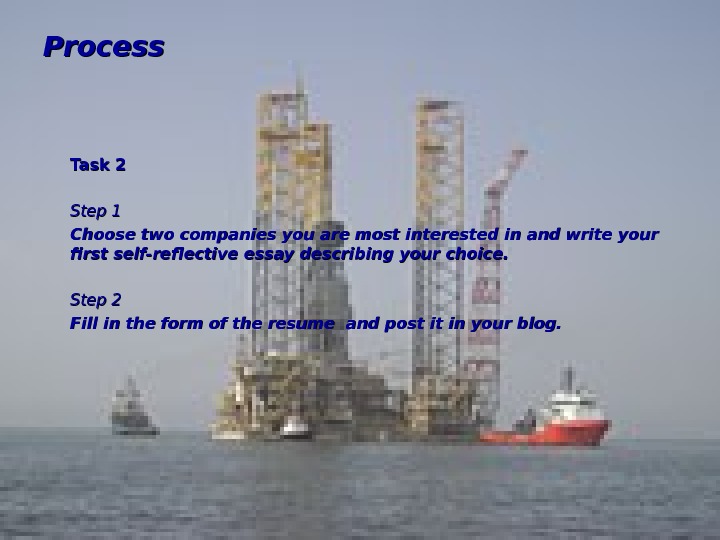 Process

Task 2

Step 1
Choose two companies you are most interested in and write your first self-reflective essay describing your choice.

Step 2
Fill in the form of the resume  and post it in your blog.